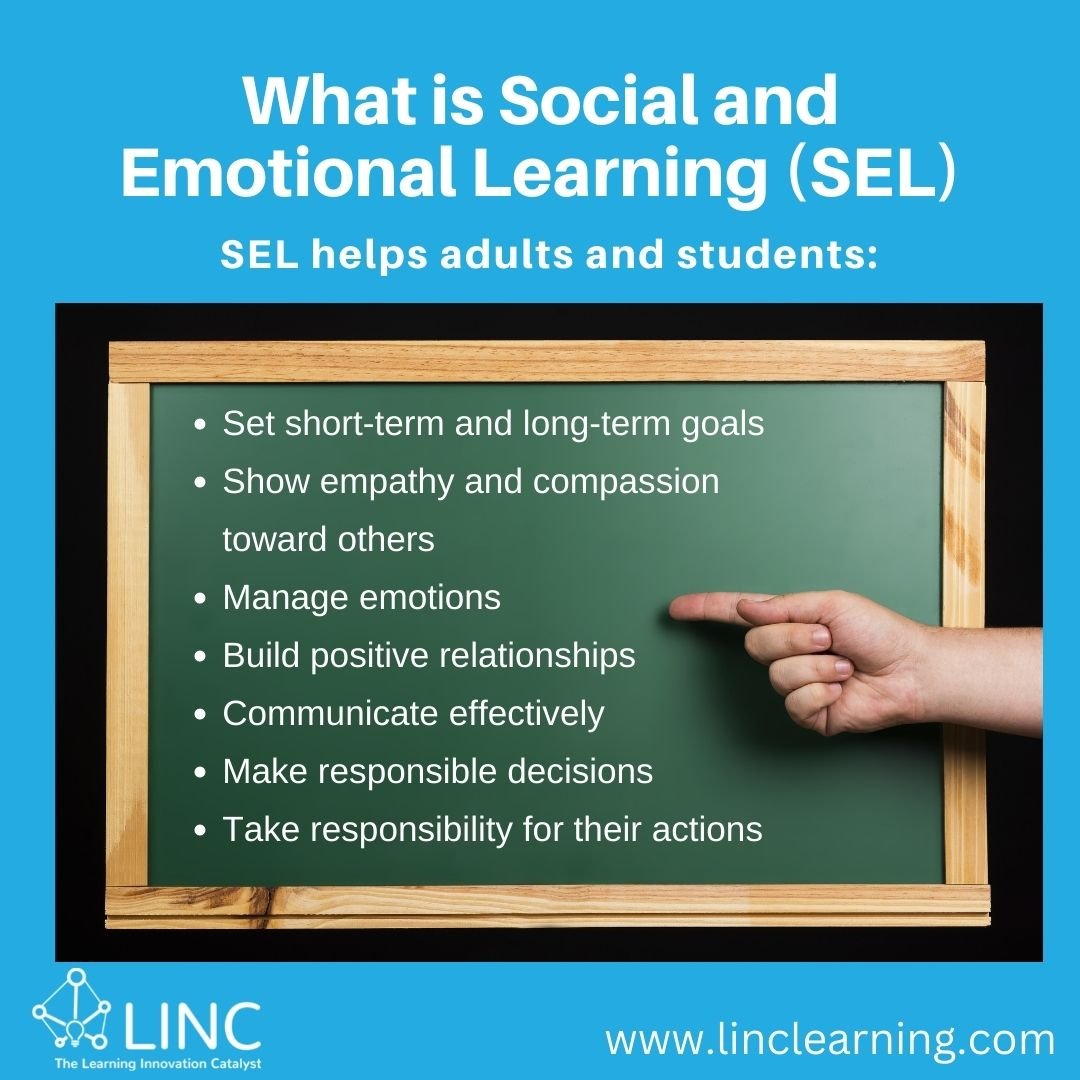 What is Social and Emotional Learning (SEL)

SEL helps adults and students:

- Set short-term and long-term goals
- Show empathy and compassion toward others
- Manage emotions
- Build positive relationships
- Communicate effectively
- Make responsible decisions
- Take responsibility for their actions

LINC
The Learning Innovation Catalyst

www.linclearning.com